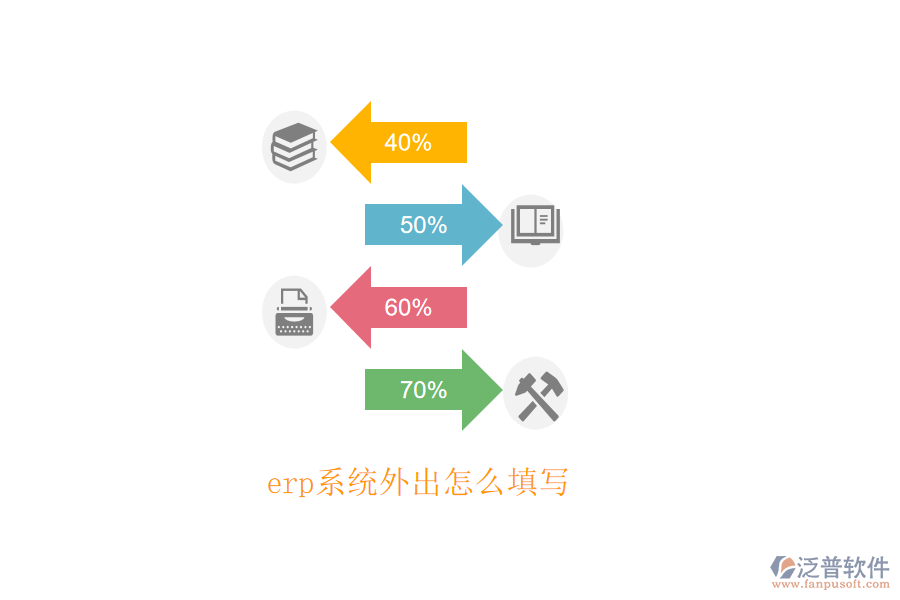 40%

50%

60%

70%

erp系统外出怎么填写

泛普软件
www.fanpusoft.com